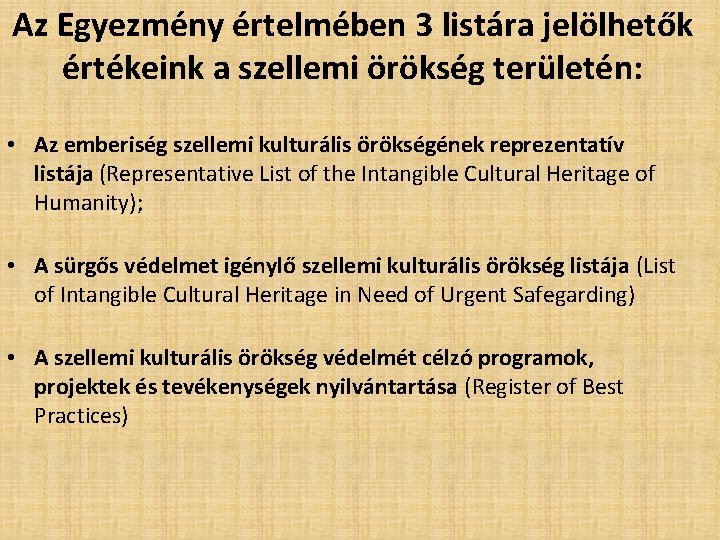 Az Egyezmény értelmében 3 listára jelölhetők értékeink a szellemi örökség területén:

• Az emberiség szellemi kulturális örökségének reprezentatív listája (Representative List of the Intangible Cultural Heritage of Humanity);

• A sürgős védelmet igénylő szellemi kulturális örökség listája (List of Intangible Cultural Heritage in Need of Urgent Safegarding)

• A szellemi kulturális örökség védelmét célzó programok, projektek és tevékenységek nyilvántartása (Register of Best Practices)